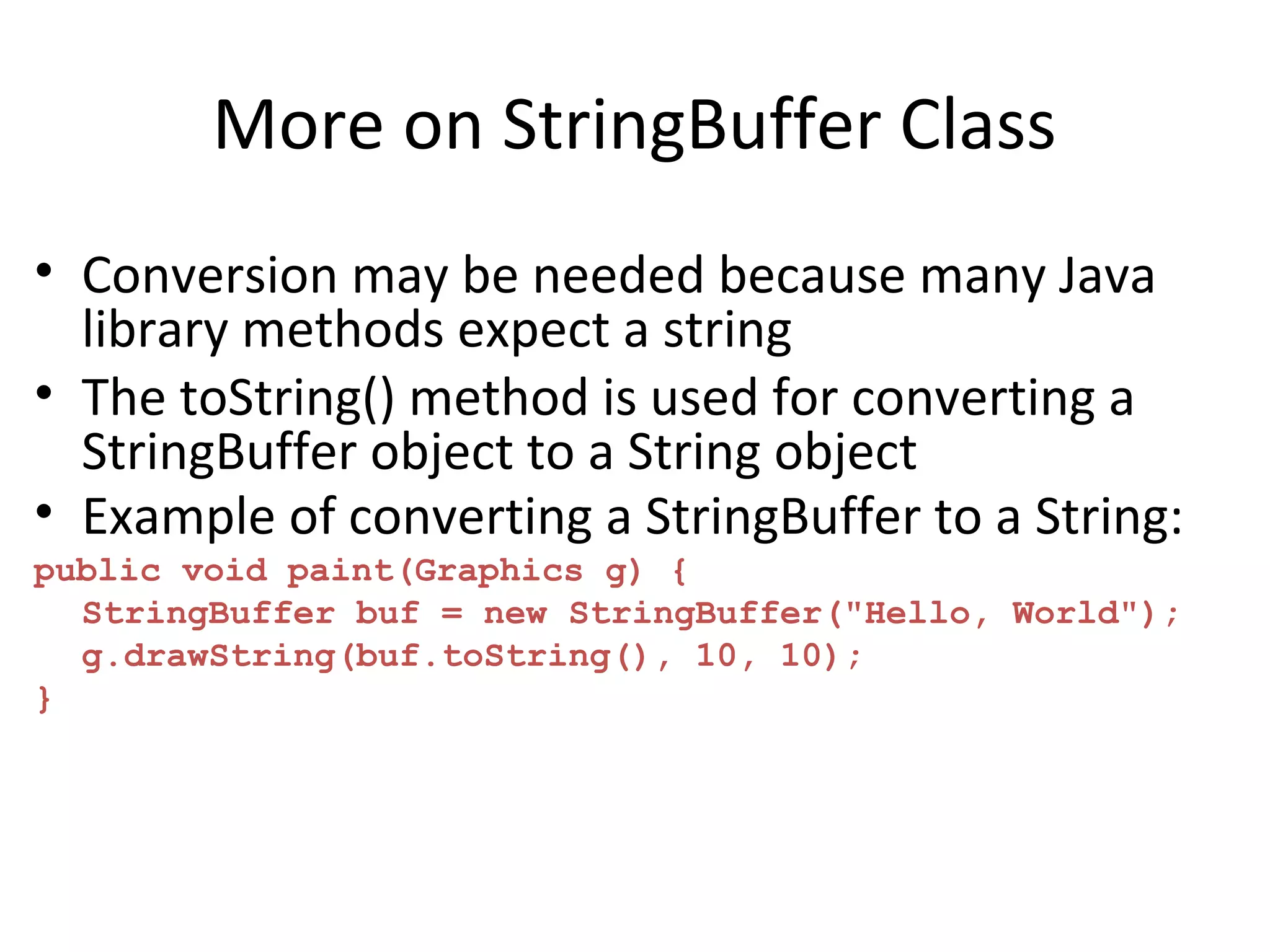 More on StringBuffer Class

• Conversion may be needed because many Java library methods expect a string

• The toString() method is used for converting a StringBuffer object to a String object

• Example of converting a StringBuffer to a String:

public void paint(Graphics g) {
  StringBuffer buf = new StringBuffer("Hello, World");
  g.drawString(buf.toString(), 10, 10);
}